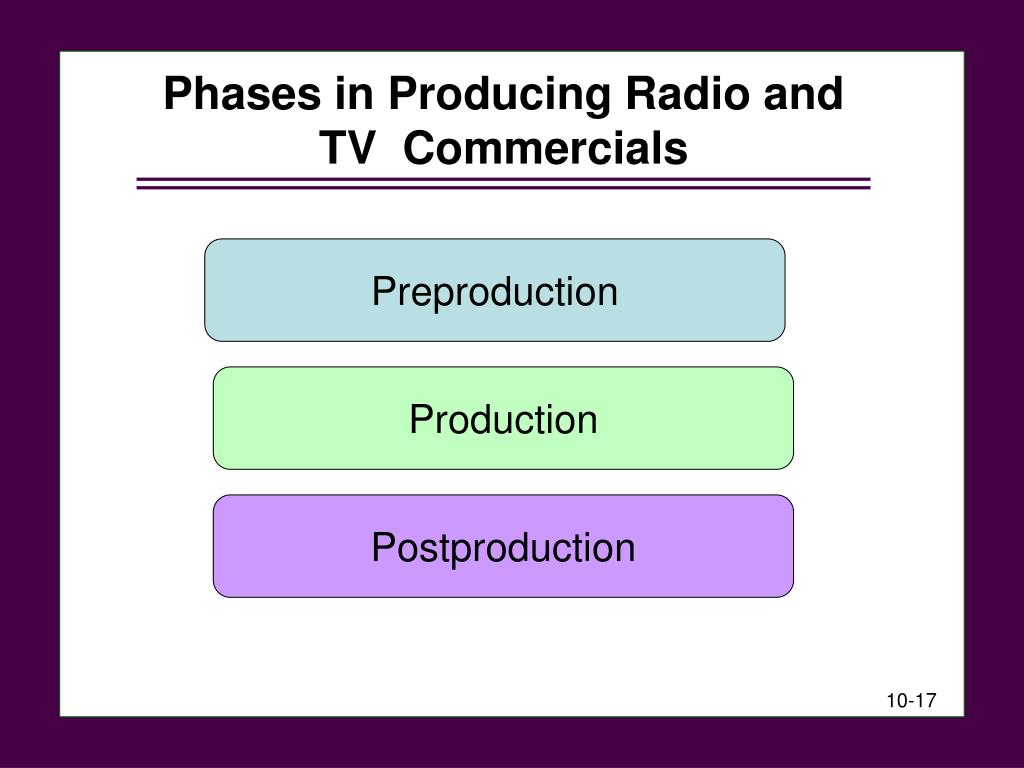 Phases in Producing Radio and TV  Commercials

Preproduction

Production

Postproduction

10-17